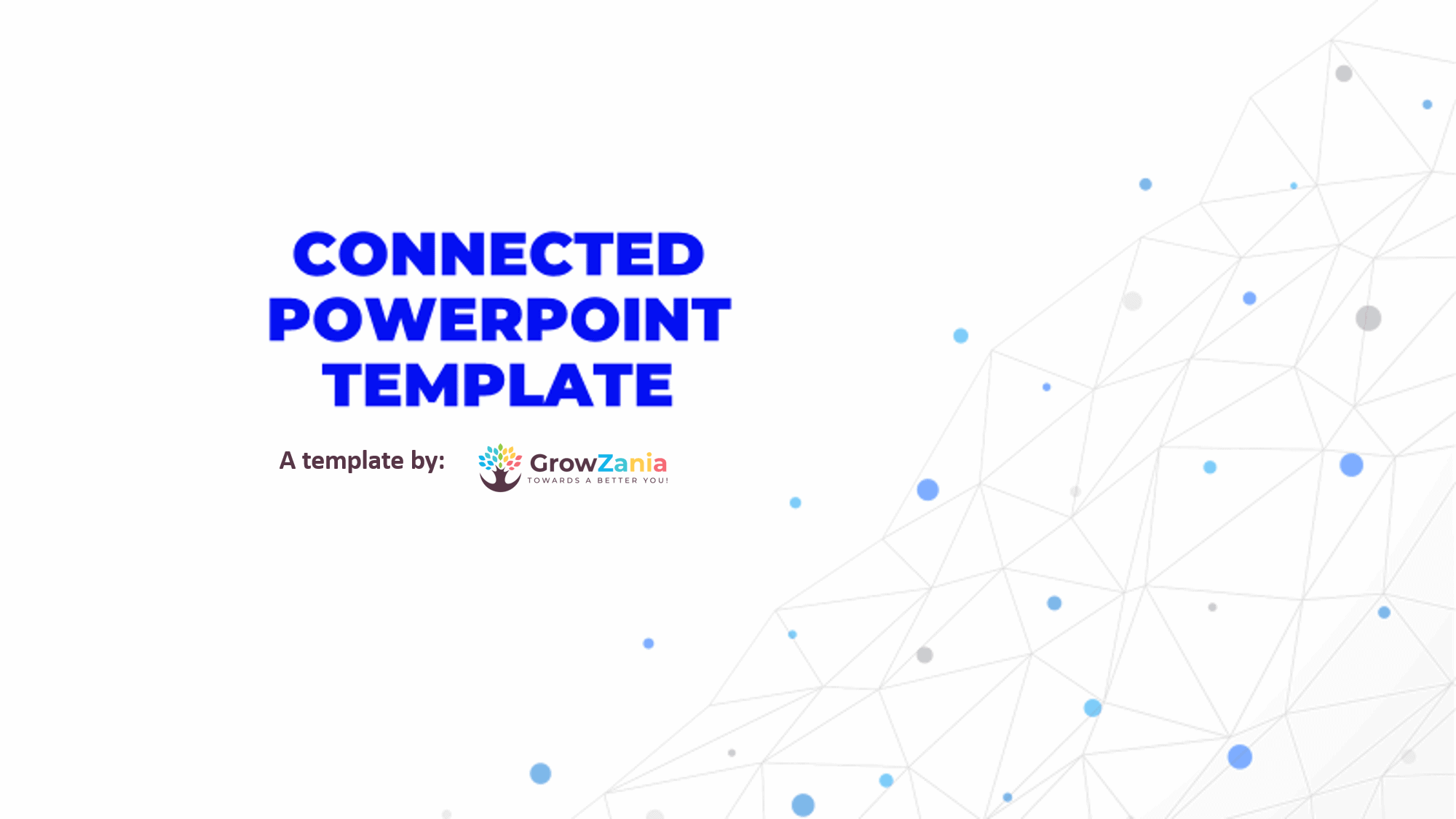 CONNECTED POWERPOINT TEMPLATE

A template by: GrowZania TOWARDS A BETTER YOU!